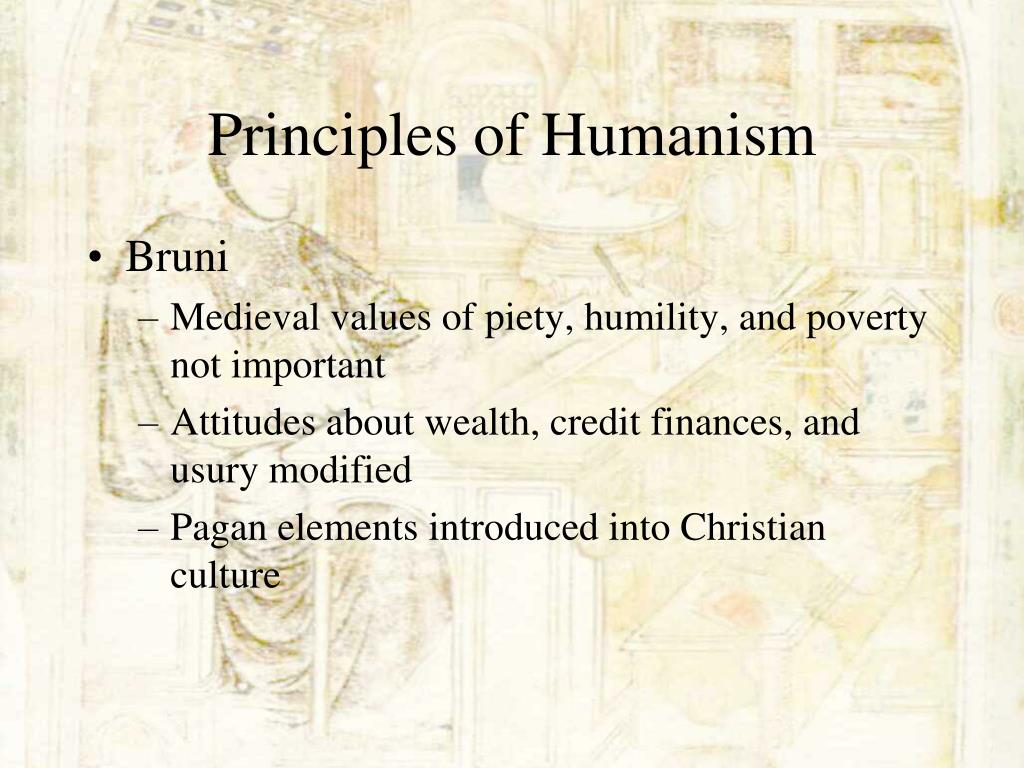 Principles of Humanism

• Bruni
– Medieval values of piety, humility, and poverty not important
– Attitudes about wealth, credit finances, and usury modified
– Pagan elements introduced into Christian culture